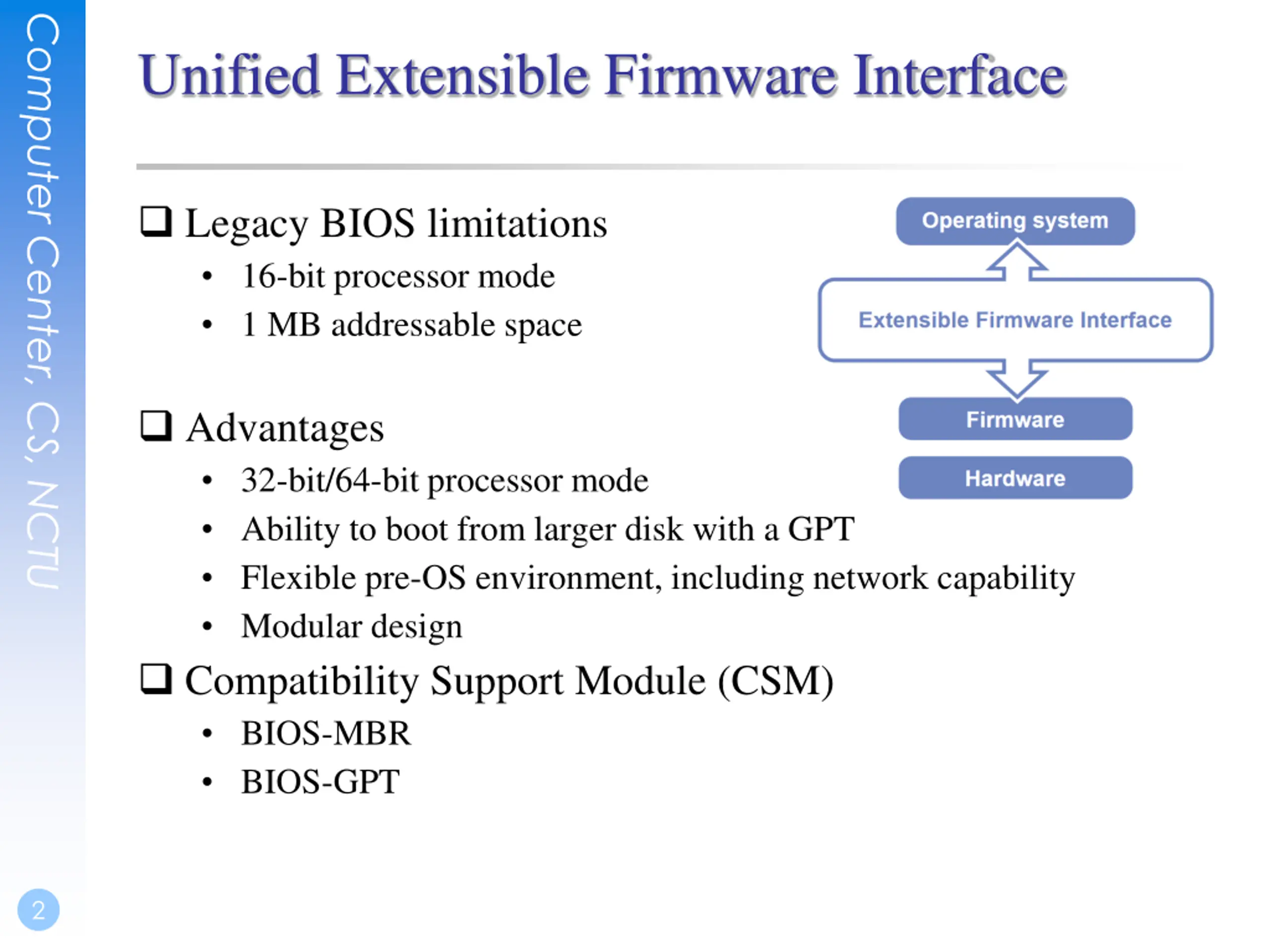 Computer Center, CS, NCTU

Unified Extensible Firmware Interface

❑ Legacy BIOS limitations
• 16-bit processor mode
• 1 MB addressable space

❑ Advantages
• 32-bit/64-bit processor mode
• Ability to boot from larger disk with a GPT
• Flexible pre-OS environment, including network capability
• Modular design

❑ Compatibility Support Module (CSM)
• BIOS-MBR
• BIOS-GPT

Operating system
Extensible Firmware Interface
Firmware
Hardware

2